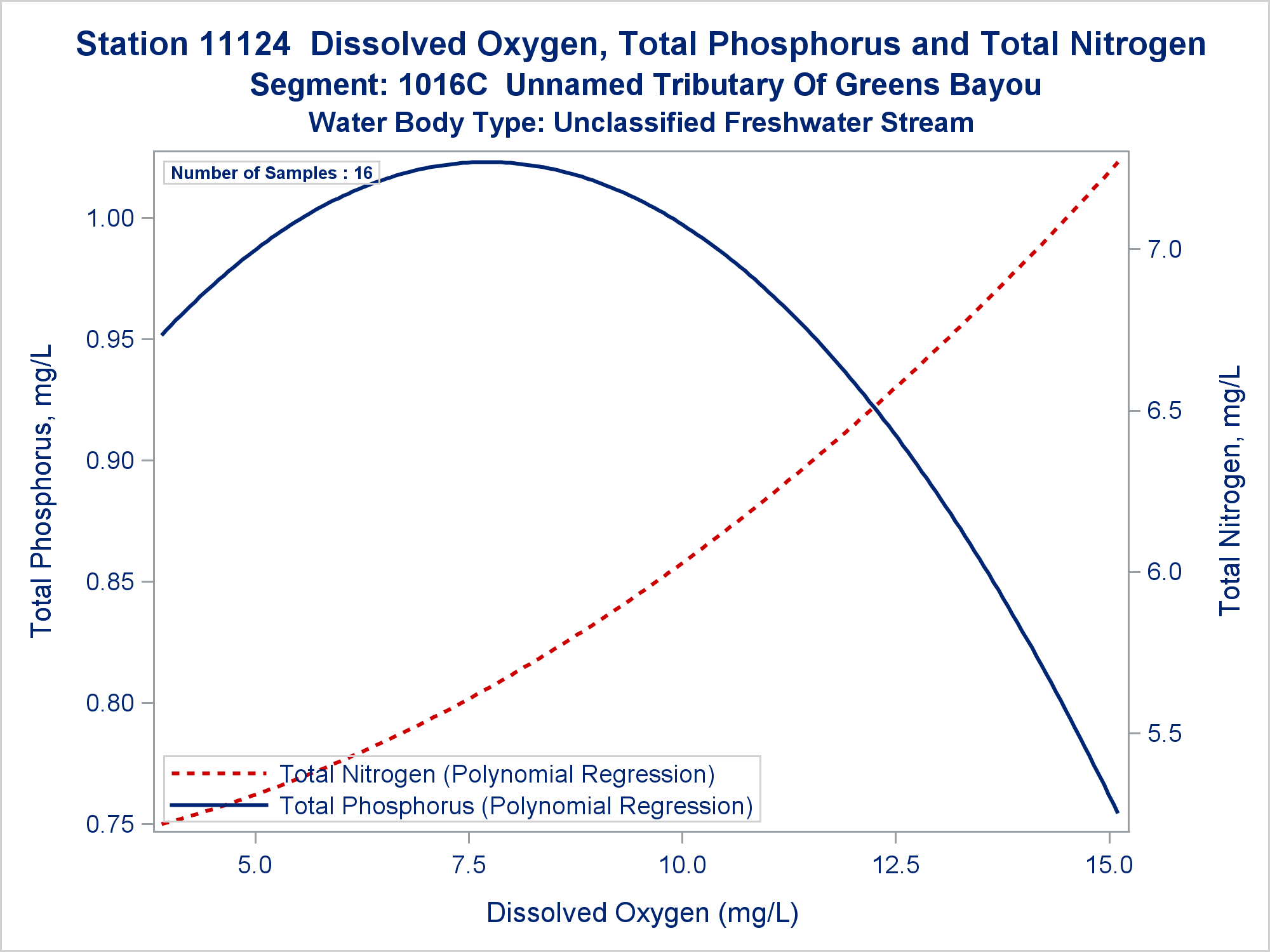 Station 11124 Dissolved Oxygen, Total Phosphorus and Total Nitrogen
Segment: 1016C Unnamed Tributary Of Greens Bayou
Water Body Type: Unclassified Freshwater Stream

Number of Samples : 16

Total Phosphorus, mg/L

1.00
0.95
0.90
0.85
0.80
0.75

Total Nitrogen, mg/L

7.0
6.5
6.0
5.5

Total Nitrogen (Polynomial Regression)
Total Phosphorus (Polynomial Regression)

5.0
7.5
10.0
12.5
15.0

Dissolved Oxygen (mg/L)